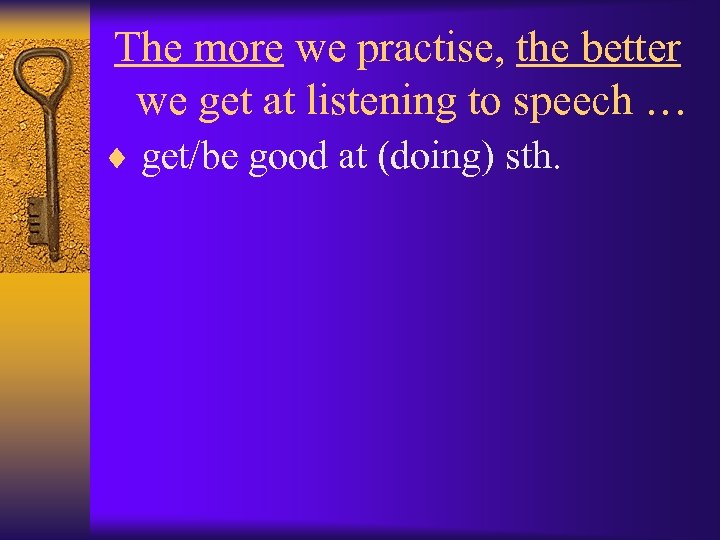 The more we practise, the better we get at listening to speech …

♦ get/be good at (doing) sth.